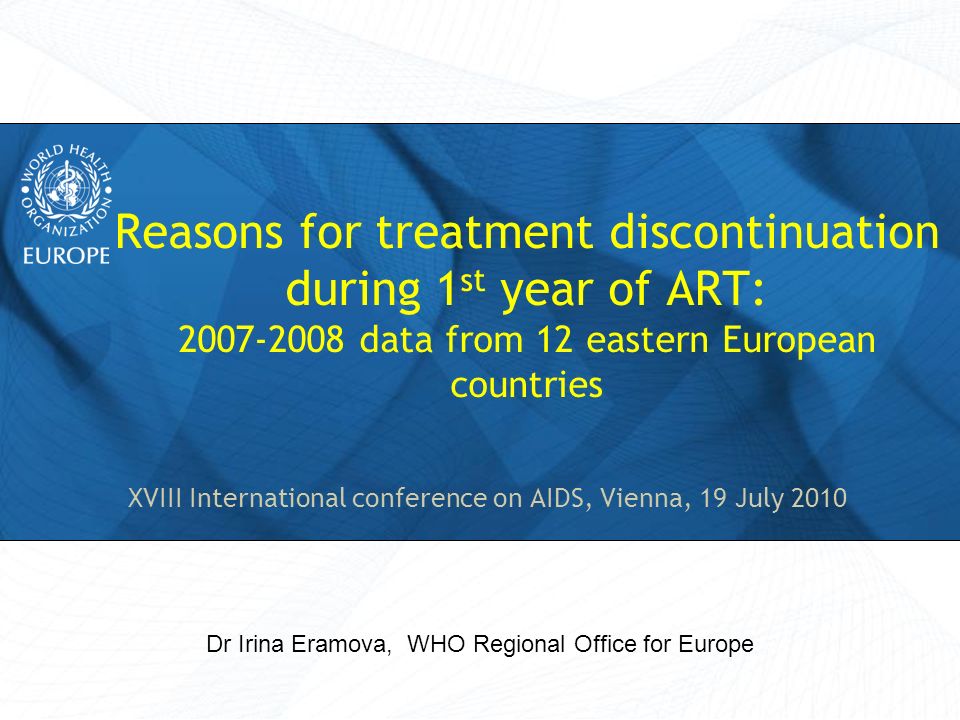 WORLD HEALTH ORGANIZATION
EUROPE

Reasons for treatment discontinuation during 1$^{st}$ year of ART:
2007-2008 data from 12 eastern European countries

XVIII International conference on AIDS, Vienna, 19 July 2010

Dr Irina Eramova, WHO Regional Office for Europe